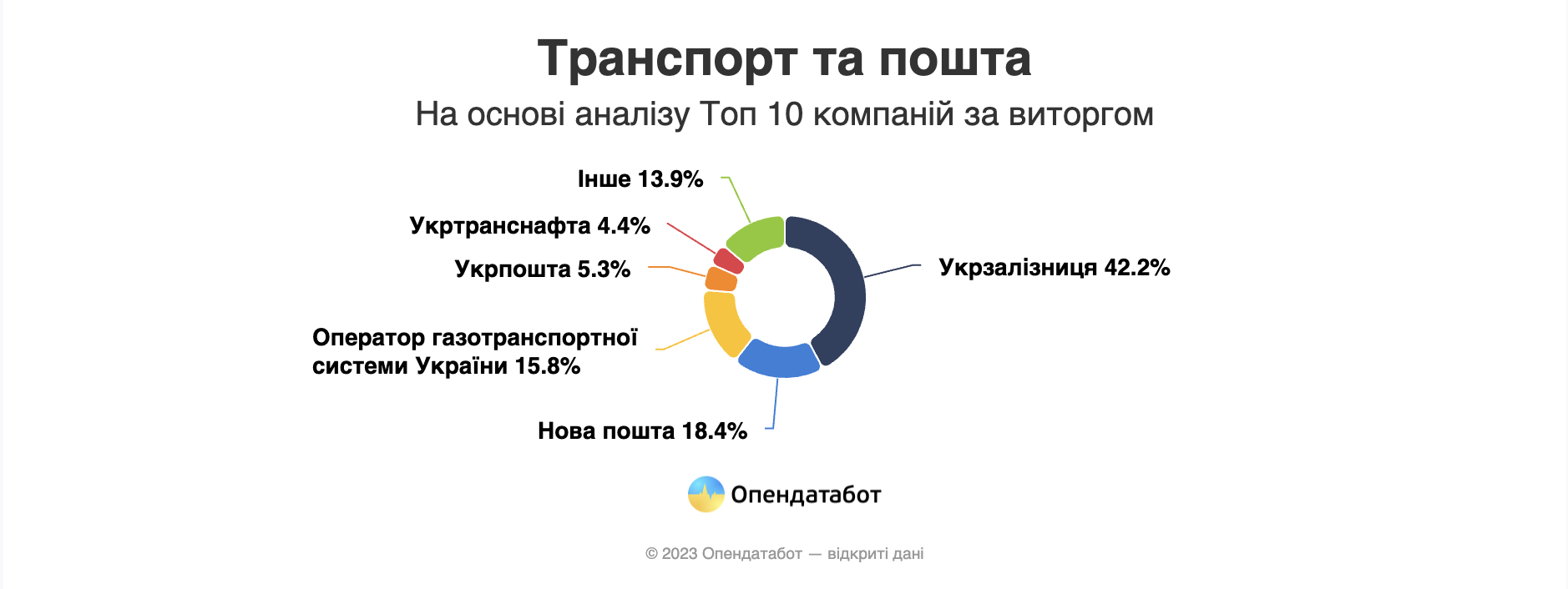 Транспорт та пошта
На основі аналізу Топ 10 компаній за виторгом

Інше 13.9%

Укртранснафта 4.4%

Укрпошта 5.3%

Оператор газотранспортної системи України 15.8%

Нова пошта 18.4%

Укрзалізниця 42.2%

Опендатабот

© 2023 Опендатабот — відкриті дані